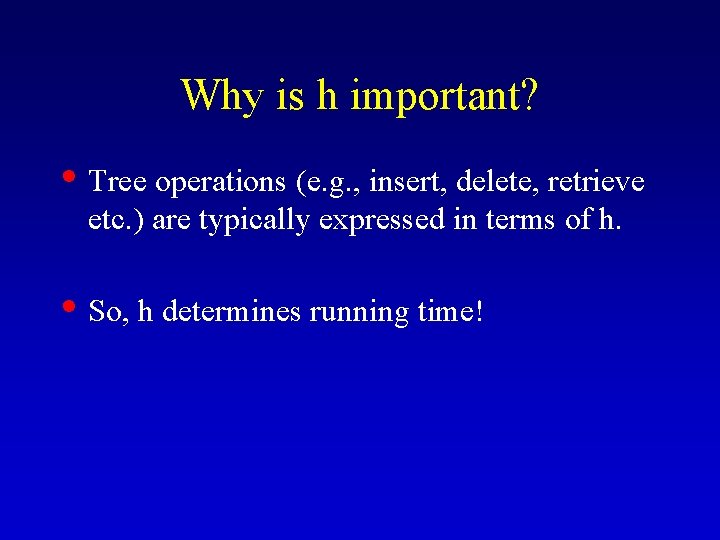 Why is h important?

• Tree operations (e.g., insert, delete, retrieve etc.) are typically expressed in terms of h.

• So, h determines running time!